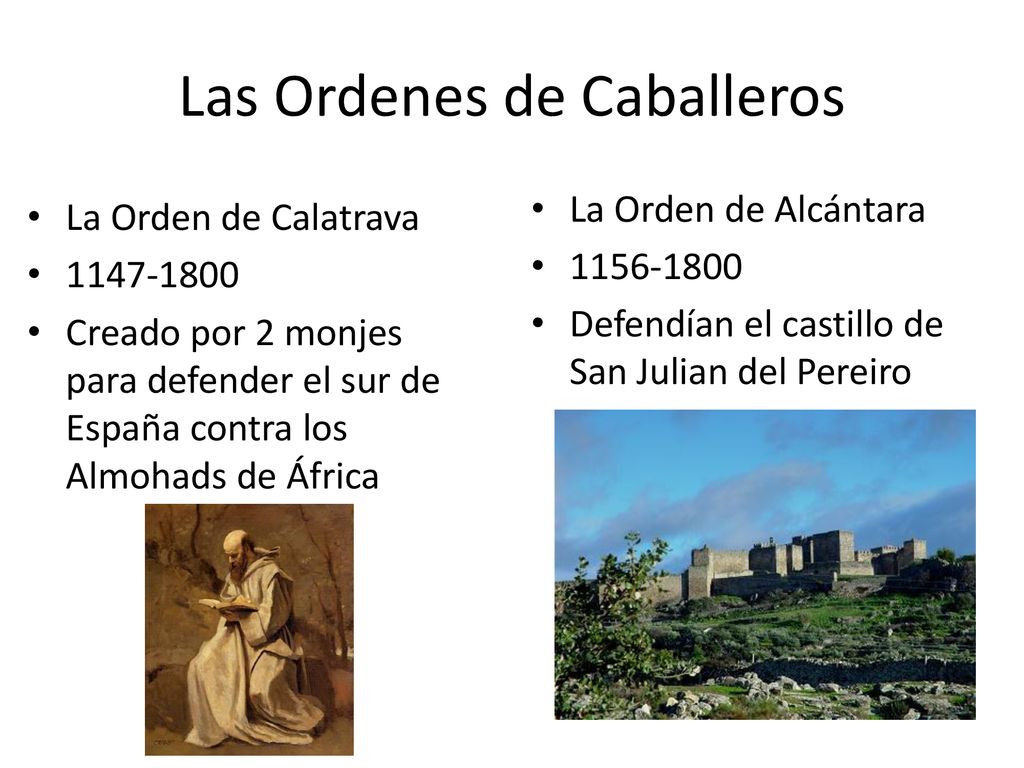 Las Ordenes de Caballeros

• La Orden de Calatrava
• 1147-1800
• Creado por 2 monjes para defender el sur de España contra los Almohads de África

• La Orden de Alcántara
• 1156-1800
• Defendían el castillo de San Julian del Pereiro